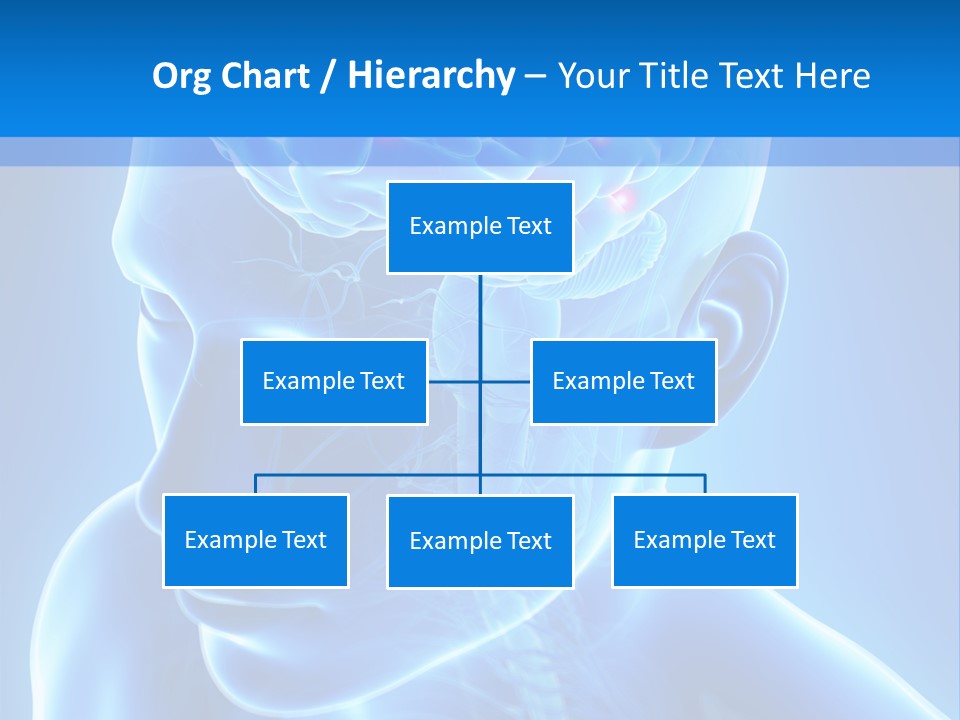 Org Chart / Hierarchy – Your Title Text Here

Example Text

Example Text

Example Text

Example Text

Example Text

Example Text